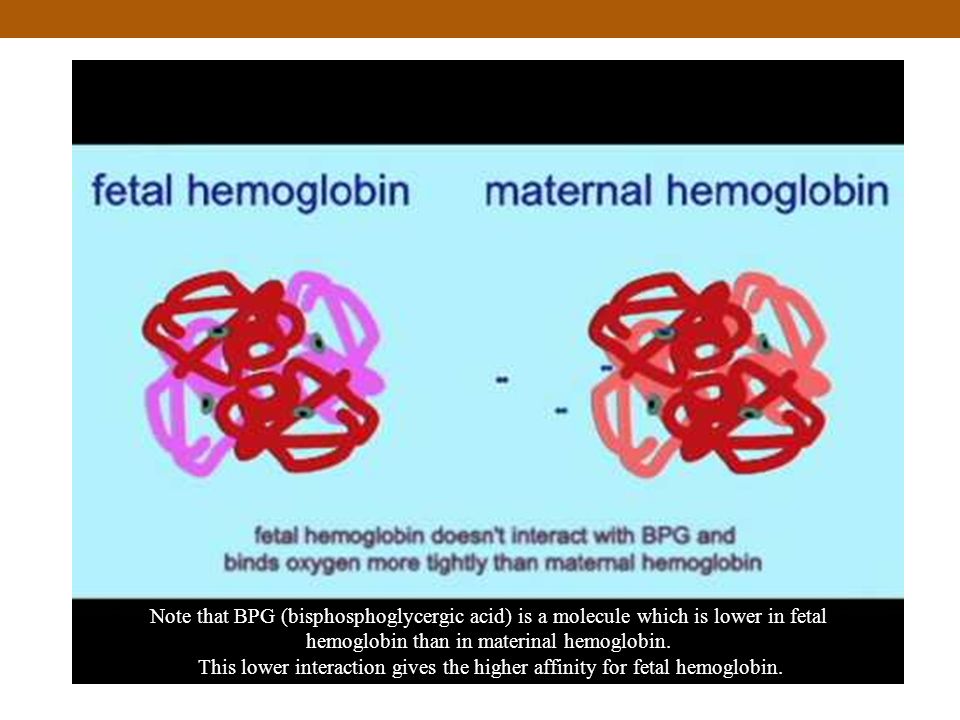 fetal hemoglobin

maternal hemoglobin

fetal hemoglobin doesn't interact with BPG and binds oxygen more tightly than maternal hemoglobin

Note that BPG (bisphosphoglycergic acid) is a molecule which is lower in fetal hemoglobin than in materinal hemoglobin.
This lower interaction gives the higher affinity for fetal hemoglobin.